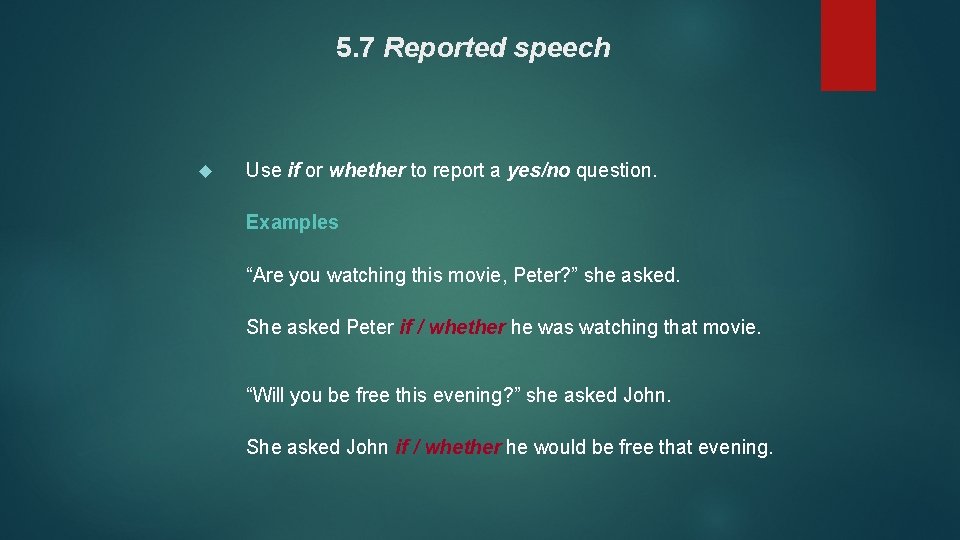 5.7 Reported speech

Use if or whether to report a yes/no question.

Examples

“Are you watching this movie, Peter?” she asked.

She asked Peter if / whether he was watching that movie.

“Will you be free this evening?” she asked John.

She asked John if / whether he would be free that evening.